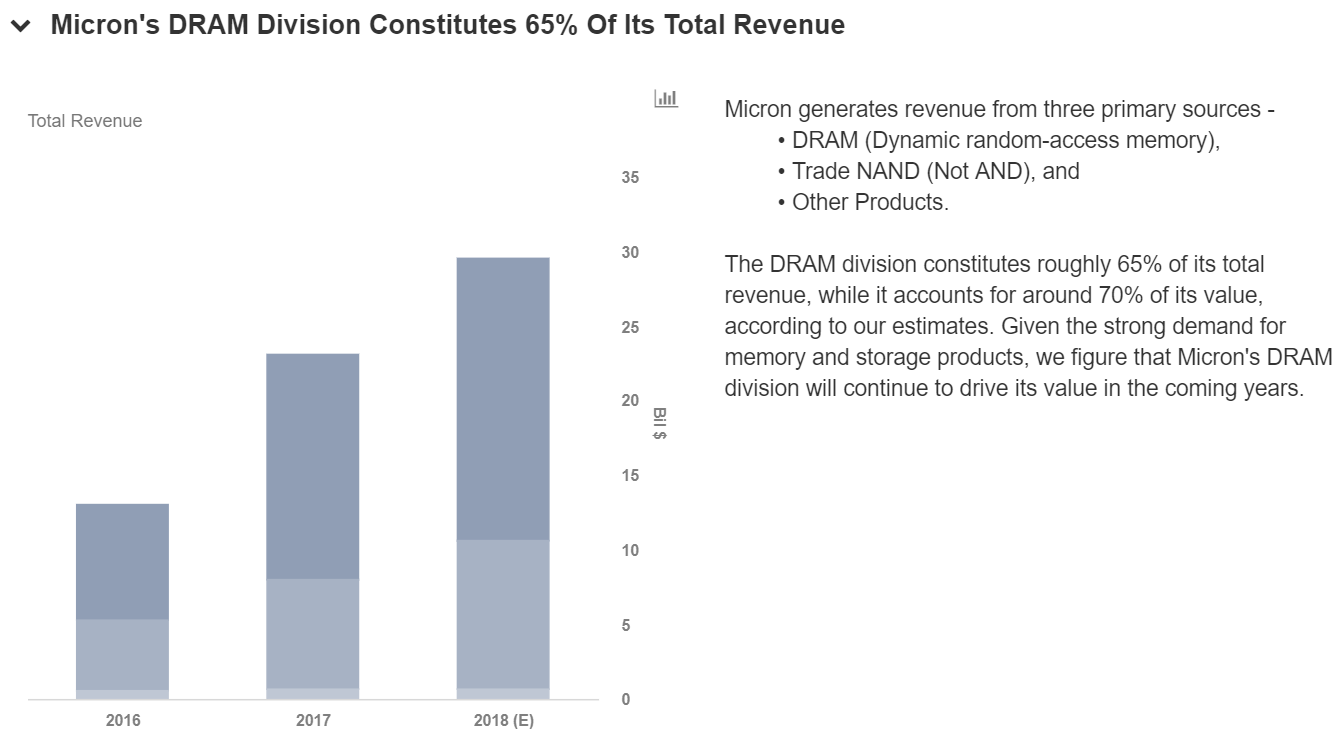 Micron's DRAM Division Constitutes 65% Of Its Total Revenue

Total Revenue

35
30
25
20
15
10
5
0

Bil $

2016
2017
2018 (E)

Micron generates revenue from three primary sources -
• DRAM (Dynamic random-access memory),
• Trade NAND (Not AND), and
• Other Products.

The DRAM division constitutes roughly 65% of its total revenue, while it accounts for around 70% of its value, according to our estimates. Given the strong demand for memory and storage products, we figure that Micron's DRAM division will continue to drive its value in the coming years.